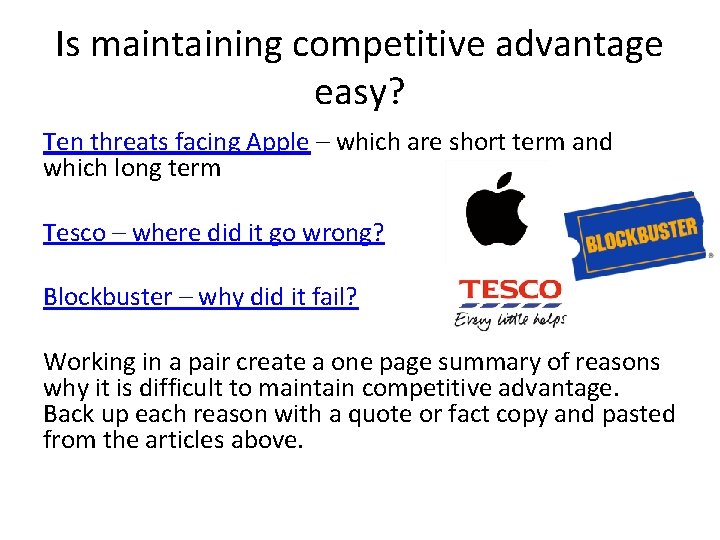 Is maintaining competitive advantage easy?

Ten threats facing Apple – which are short term and which long term

Tesco – where did it go wrong?

Blockbuster – why did it fail?

BLOCKBUSTER

TESCO
Every little helps

Working in a pair create a one page summary of reasons why it is difficult to maintain competitive advantage. Back up each reason with a quote or fact copy and pasted from the articles above.